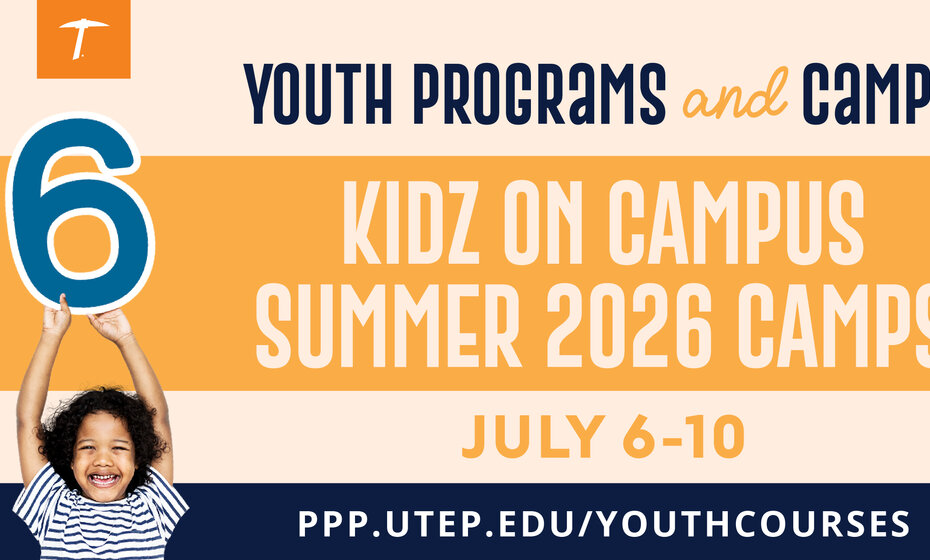 YOUTH PROGRAMS and CAMP

6

KIDZ ON CAMPUS SUMMER 2026 CAMPS

JULY 6-10

PPP.UTEP.EDU/YOUTHCOURSES